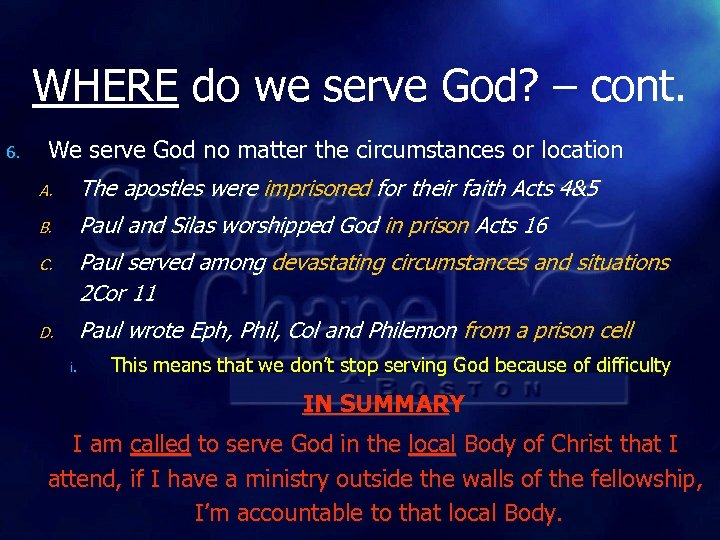 WHERE do we serve God? – cont.

6. We serve God no matter the circumstances or location

A. The apostles were imprisoned for their faith Acts 4&5

B. Paul and Silas worshipped God in prison Acts 16

C. Paul served among devastating circumstances and situations 2Cor 11

D. Paul wrote Eph, Phil, Col and Philemon from a prison cell

i. This means that we don't stop serving God because of difficulty

Calvary Chapel BOSTON

IN SUMMARY

I am called to serve God in the local Body of Christ that I attend, if I have a ministry outside the walls of the fellowship, I'm accountable to that local Body.